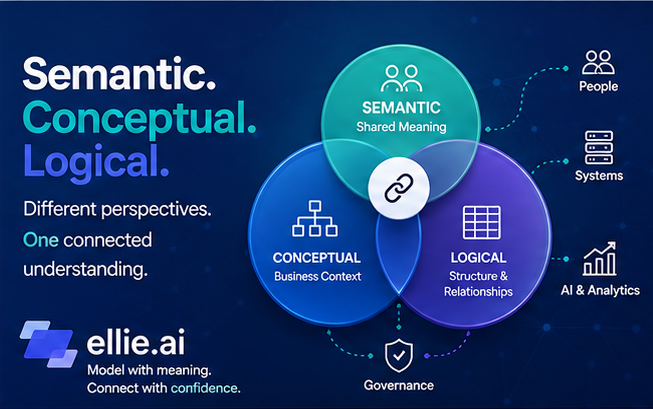 Semantic.
Conceptual.
Logical.

Different perspectives.
One connected understanding.

ellie.ai
Model with meaning.
Connect with confidence.

SEMANTIC
Shared Meaning

CONCEPTUAL
Business Context

LOGICAL
Structure & Relationships

People

Systems

AI & Analytics

Governance